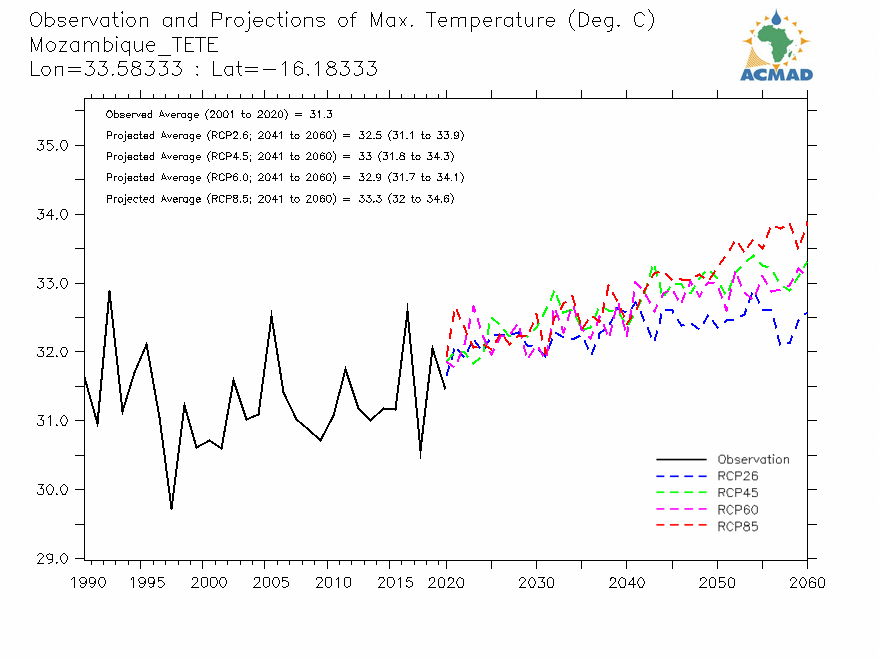 Observation and Projections of Max. Temperature (Deg. C)
Mozambique_TETE
Lon=33.58333 : Lat=−16.18333

ACMAD

Observed Average (2001 to 2020) = 31.3
Projected Average (RCP2.6; 2041 to 2060) = 32.5 (31.1 to 33.9)
Projected Average (RCP4.5; 2041 to 2060) = 33 (31.8 to 34.3)
Projected Average (RCP6.0; 2041 to 2060) = 32.9 (31.7 to 34.1)
Projected Average (RCP8.5; 2041 to 2060) = 33.3 (32 to 34.6)

35.0
34.0
33.0
32.0
31.0
30.0
29.0

Observation
RCP26
RCP45
RCP60
RCP85

1990 1995 2000 2005 2010 2015 2020 2030 2040 2050 2060